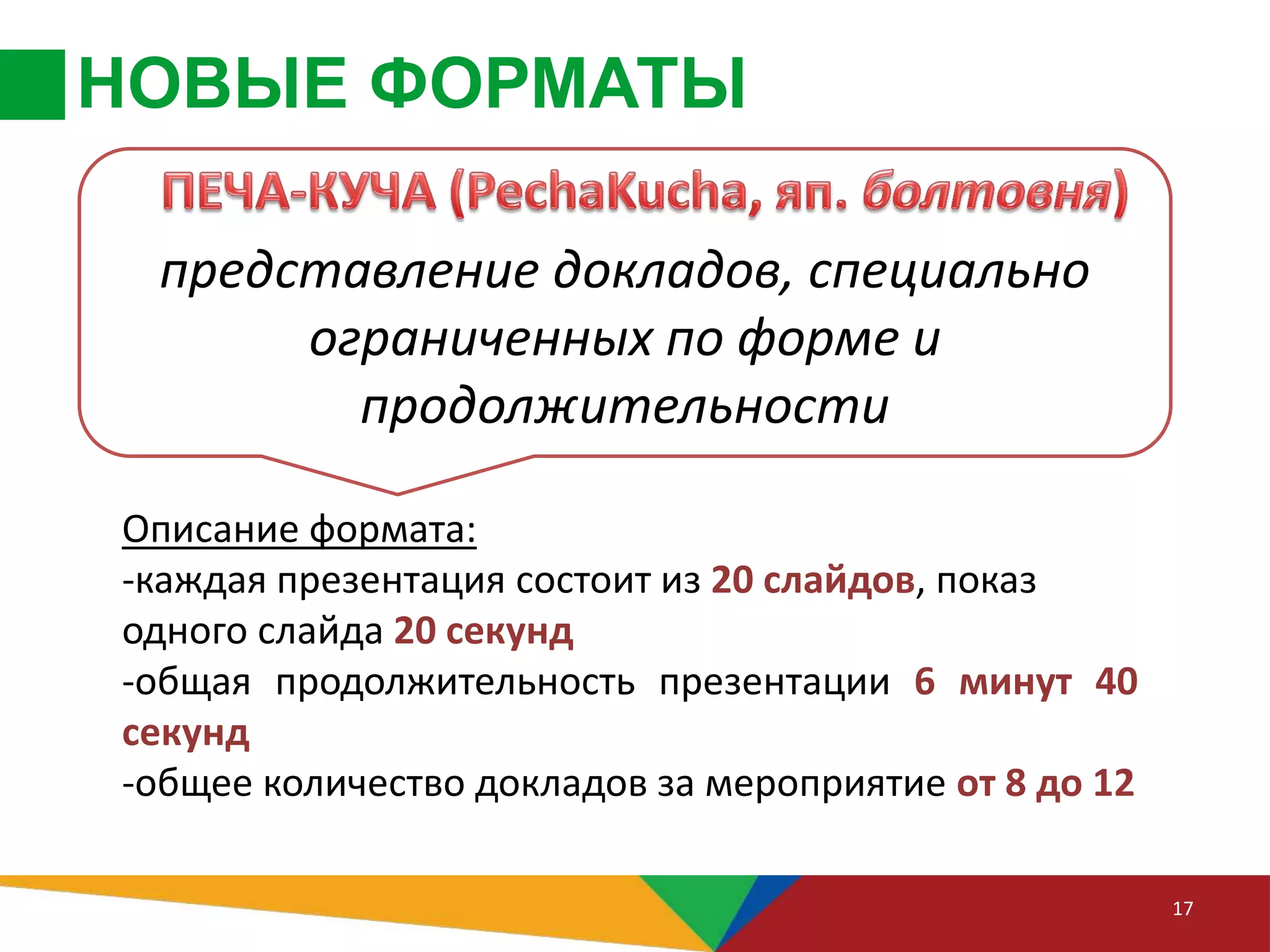 НОВЫЕ ФОРМАТЫ

ПЕЧА-КУЧА (PechaKucha, яп. болтовня)

представление докладов, специально ограниченных по форме и продолжительности

Описание формата:
-каждая презентация состоит из 20 слайдов, показ одного слайда 20 секунд
-общая продолжительность презентации 6 минут 40 секунд
-общее количество докладов за мероприятие от 8 до 12

17